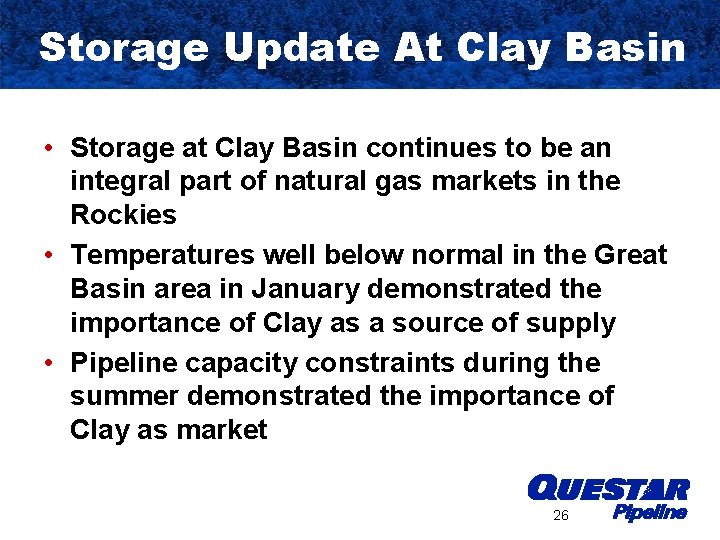 Storage Update At Clay Basin

• Storage at Clay Basin continues to be an integral part of natural gas markets in the Rockies

• Temperatures well below normal in the Great Basin area in January demonstrated the importance of Clay as a source of supply

• Pipeline capacity constraints during the summer demonstrated the importance of Clay as market

QUESTAR
Pipeline

26